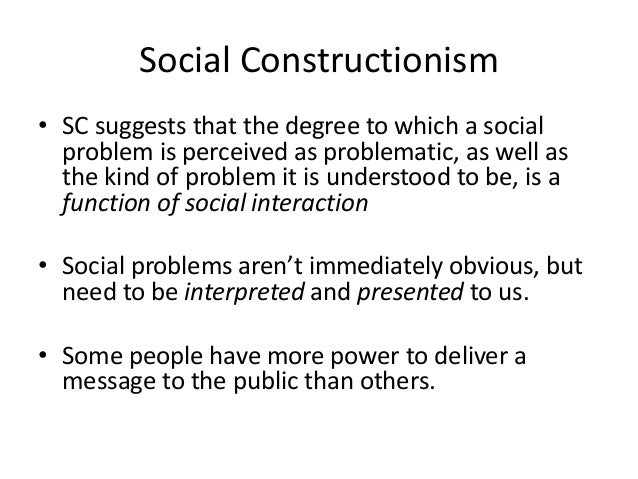 Social Constructionism

• SC suggests that the degree to which a social problem is perceived as problematic, as well as the kind of problem it is understood to be, is a function of social interaction

• Social problems aren't immediately obvious, but need to be interpreted and presented to us.

• Some people have more power to deliver a message to the public than others.